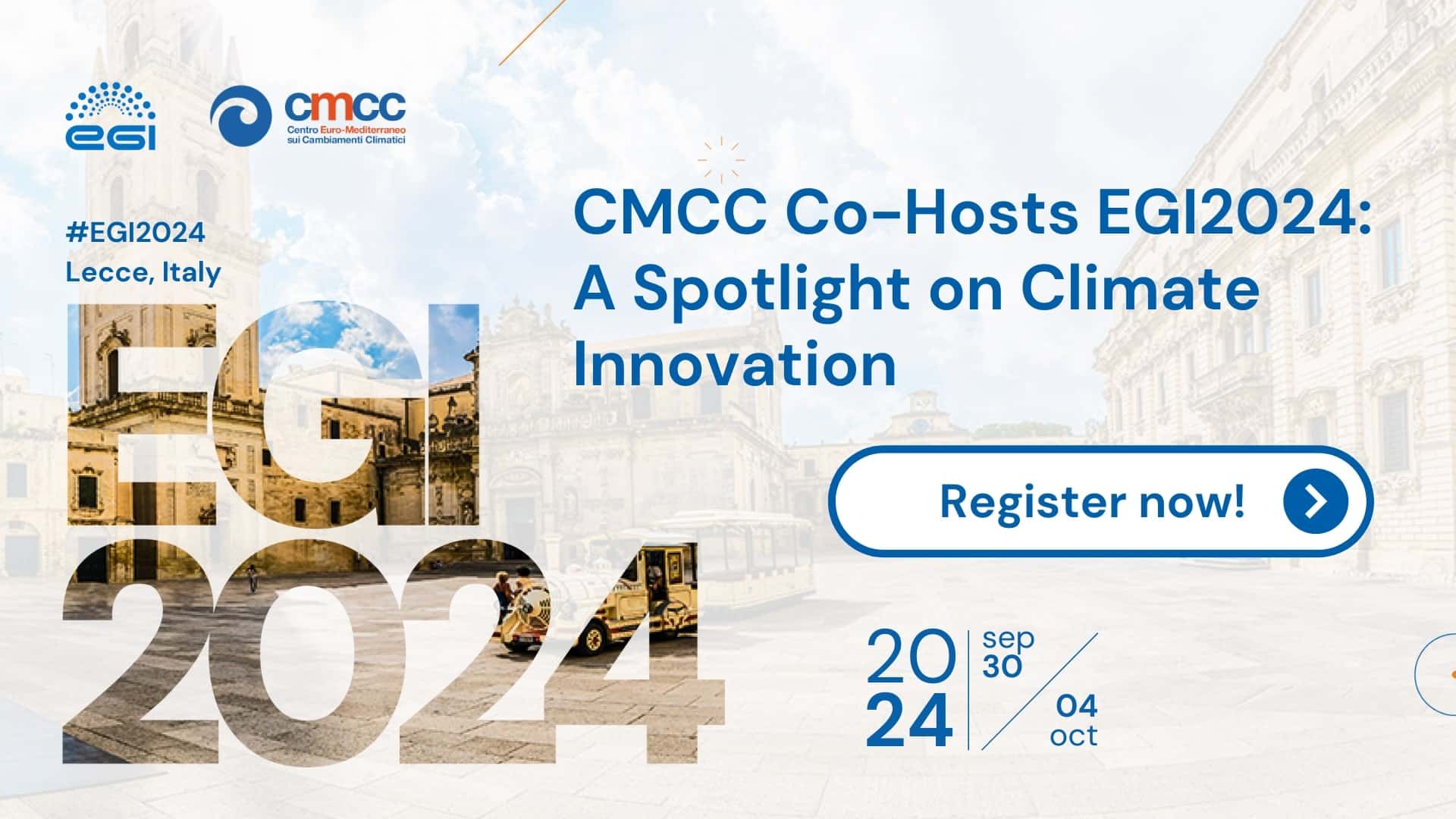 egi

cmcc
Centro Euro-Mediterraneo sui Cambiamenti Climatici

#EGI2024
Lecce, Italy

EGI
2024

CMCC Co-Hosts EGI2024: A Spotlight on Climate Innovation

Register now!

20
24
sep
30
04
oct